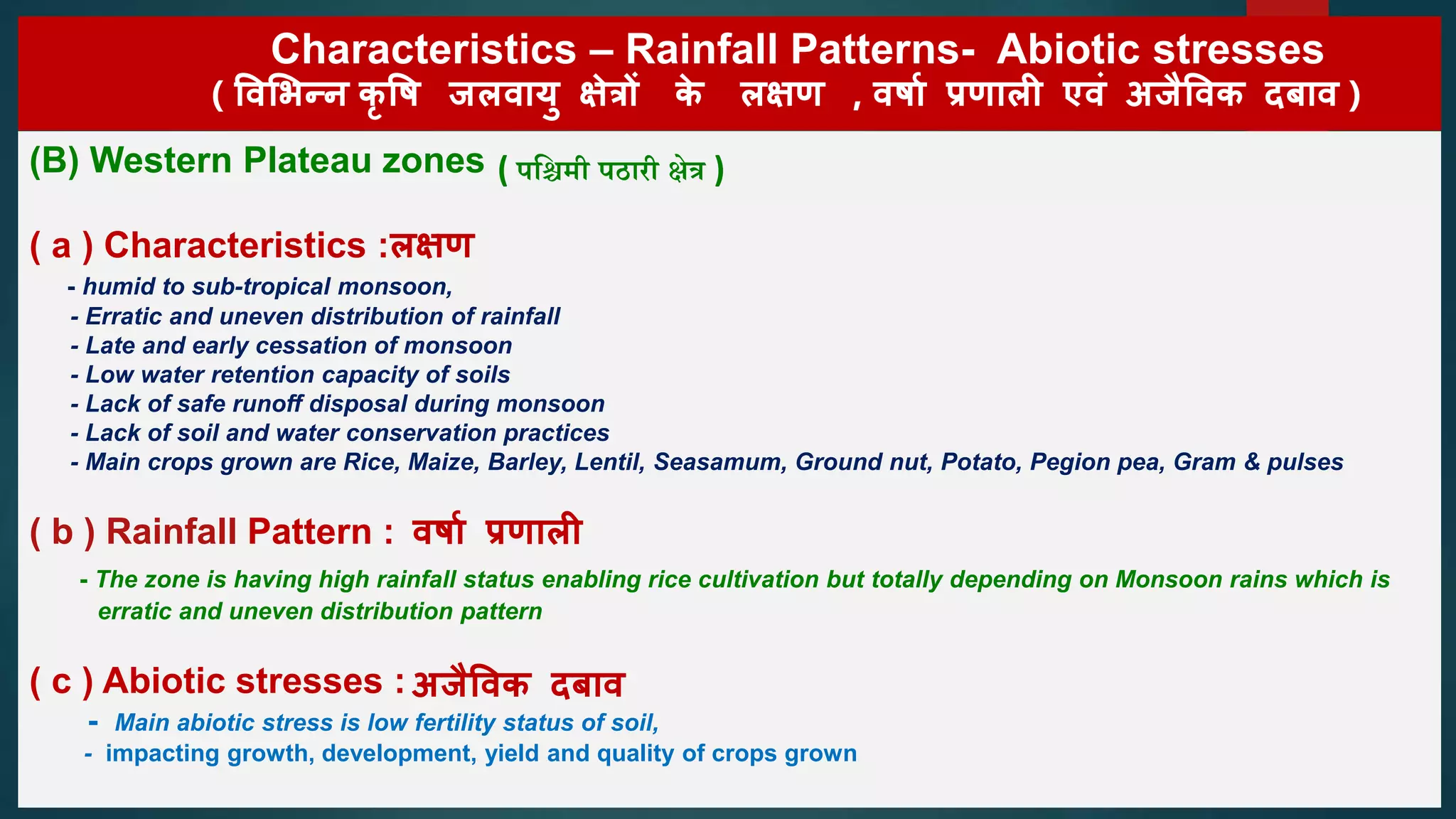 Characteristics – Rainfall Patterns- Abiotic stresses
( विभिन्न कृषि जलवायु क्षेत्रों के लक्षण , वर्षा प्रणाली एवं अजैविक दबाव )

(B) Western Plateau zones ( पश्चिमी पठारी क्षेत्र )

( a ) Characteristics :लक्षण
- humid to sub-tropical monsoon,
- Erratic and uneven distribution of rainfall
- Late and early cessation of monsoon
- Low water retention capacity of soils
- Lack of safe runoff disposal during monsoon
- Lack of soil and water conservation practices
- Main crops grown are Rice, Maize, Barley, Lentil, Seasamum, Ground nut, Potato, Pegion pea, Gram & pulses

( b ) Rainfall Pattern : वर्षा प्रणाली
- The zone is having high rainfall status enabling rice cultivation but totally depending on Monsoon rains which is erratic and uneven distribution pattern

( c ) Abiotic stresses : अजैविक दबाव
- Main abiotic stress is low fertility status of soil,
- impacting growth, development, yield and quality of crops grown